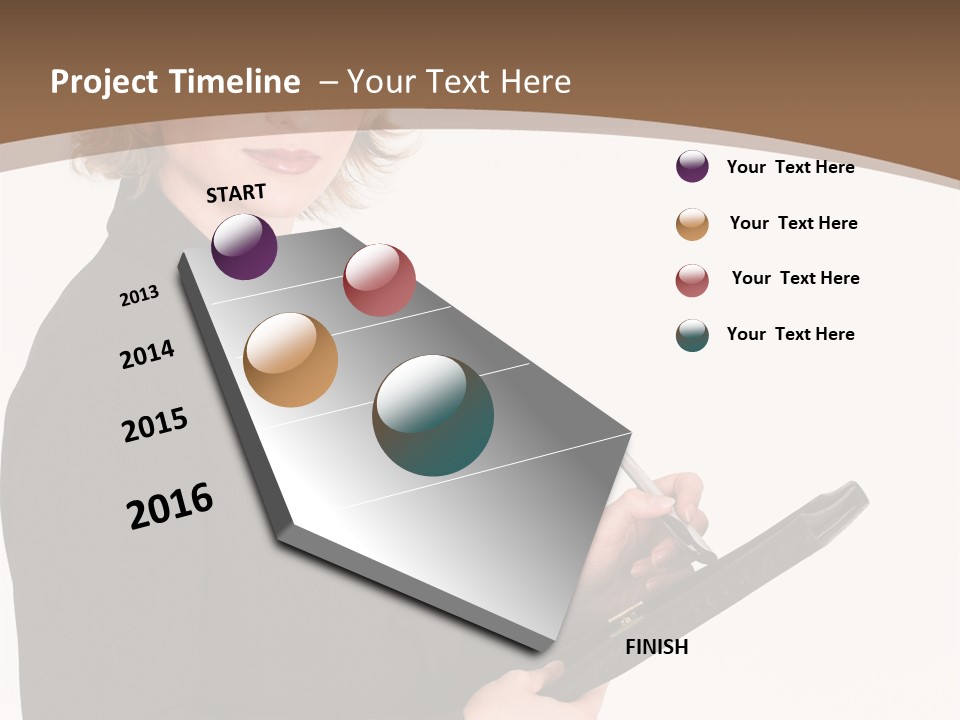 Project Timeline – Your Text Here

START

2013

2014

2015

2016

FINISH

Your Text Here

Your Text Here

Your Text Here

Your Text Here